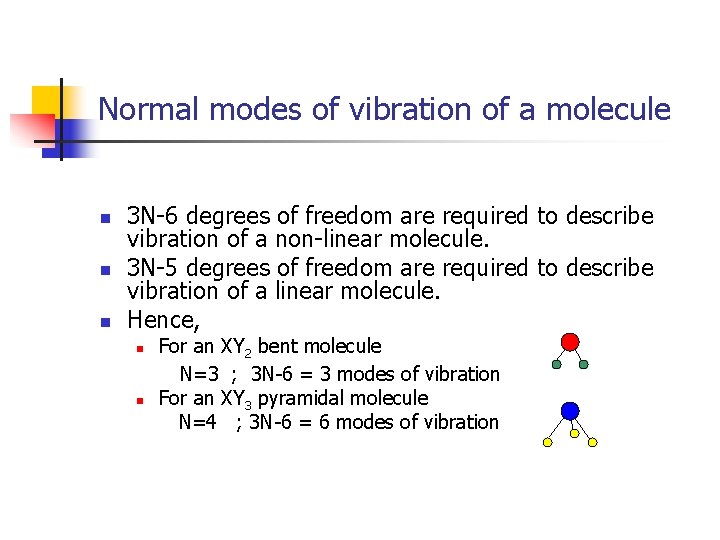 Normal modes of vibration of a molecule

- 3N-6 degrees of freedom are required to describe vibration of a non-linear molecule.
- 3N-5 degrees of freedom are required to describe vibration of a linear molecule.
- Hence,
  - For an $XY_2$ bent molecule
    N=3 ; 3N-6 = 3 modes of vibration
  - For an $XY_3$ pyramidal molecule
    N=4 ; 3N-6 = 6 modes of vibration